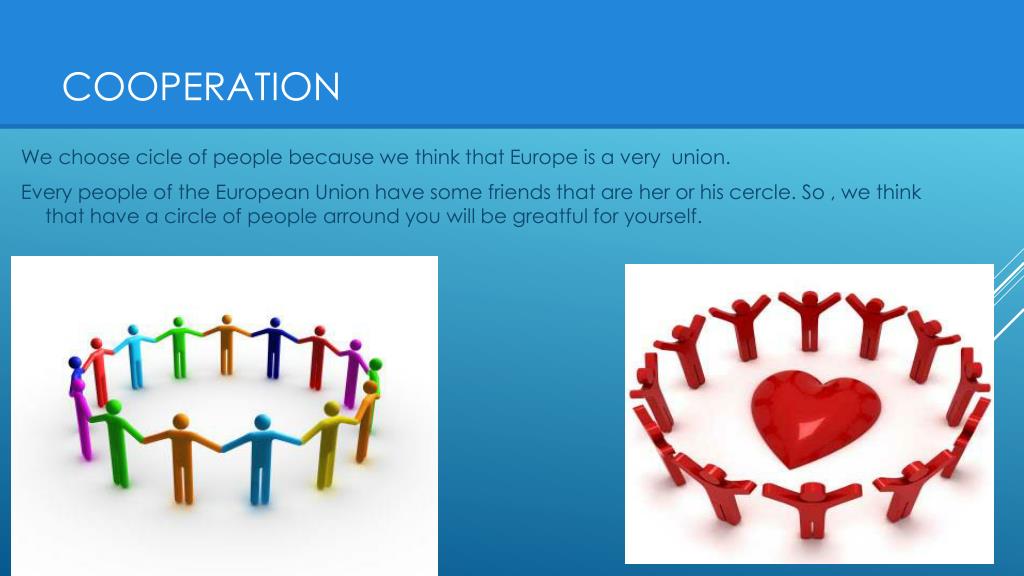 COOPERATION

We choose cicle of people because we think that Europe is a very union.

Every people of the European Union have some friends that are her or his cercle. So , we think that have a circle of people arround you will be greatful for yourself.